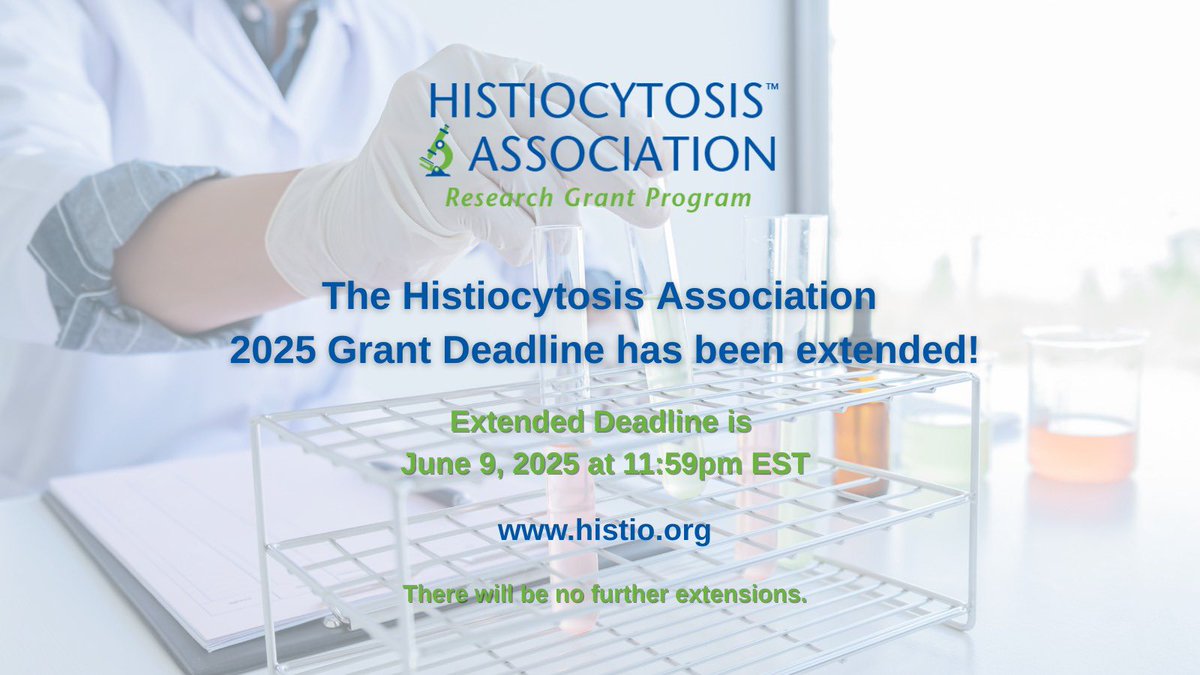 HISTIOCYTOSIS™
ASSOCIATION
Research Grant Program

The Histiocytosis Association
2025 Grant Deadline has been extended!

Extended Deadline is
June 9, 2025 at 11:59pm EST

www.histio.org

There will be no further extensions.